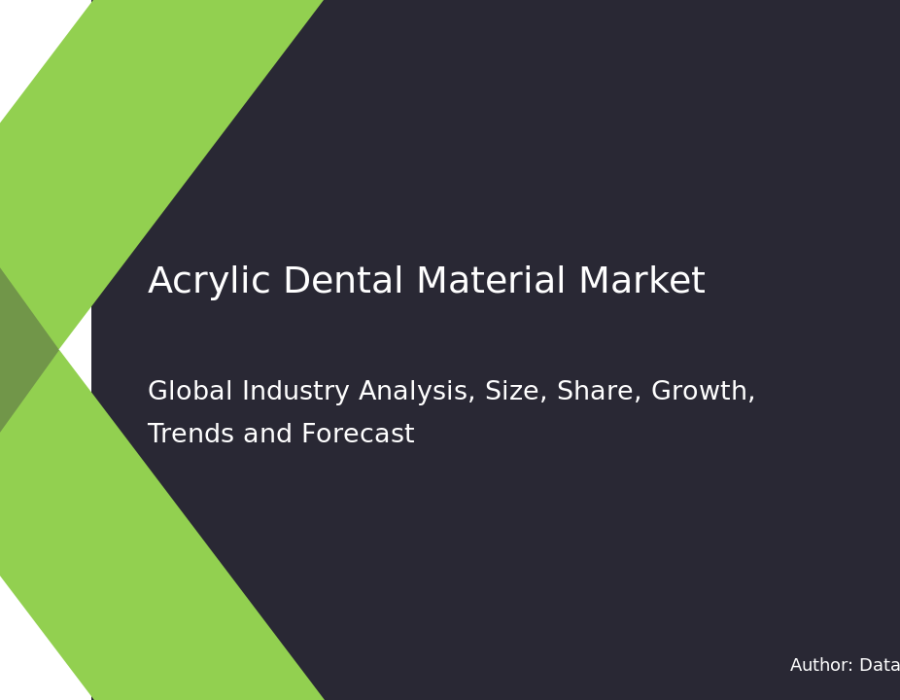 Acrylic Dental Material Market

Global Industry Analysis, Size, Share, Growth, Trends and Forecast

Author: Data